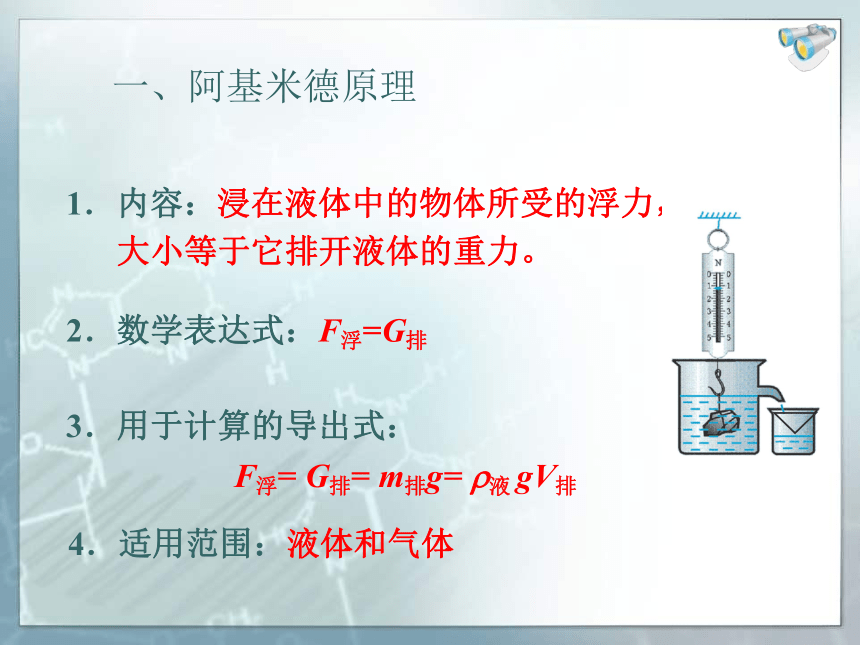 一、阿基米德原理

1．内容：浸在液体中的物体所受的浮力，大小等于它排开液体的重力。

2．数学表达式：$F_{浮}=G_{排}$

3．用于计算的导出式：

$F_{浮}= G_{排}= m_{排}g= \rho_{液} gV_{排}$

4．适用范围：液体和气体

N
0 0
1 1
2 2
3 3
4 4
5 5